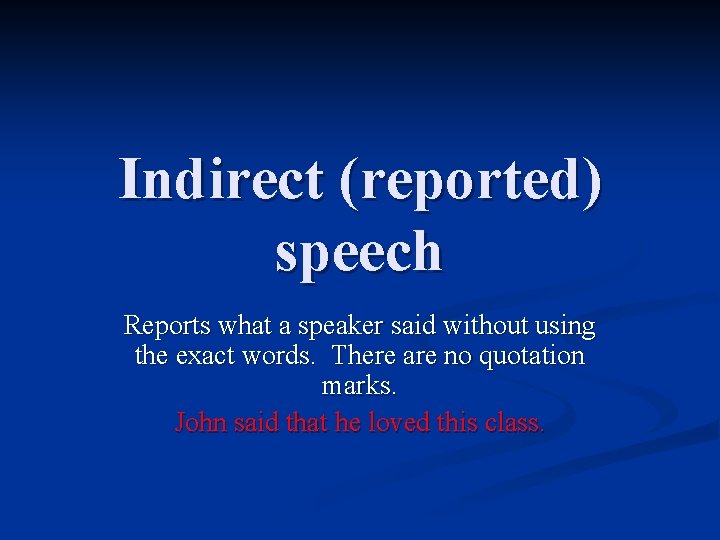 Indirect (reported) speech

Reports what a speaker said without using the exact words. There are no quotation marks.

John said that he loved this class.